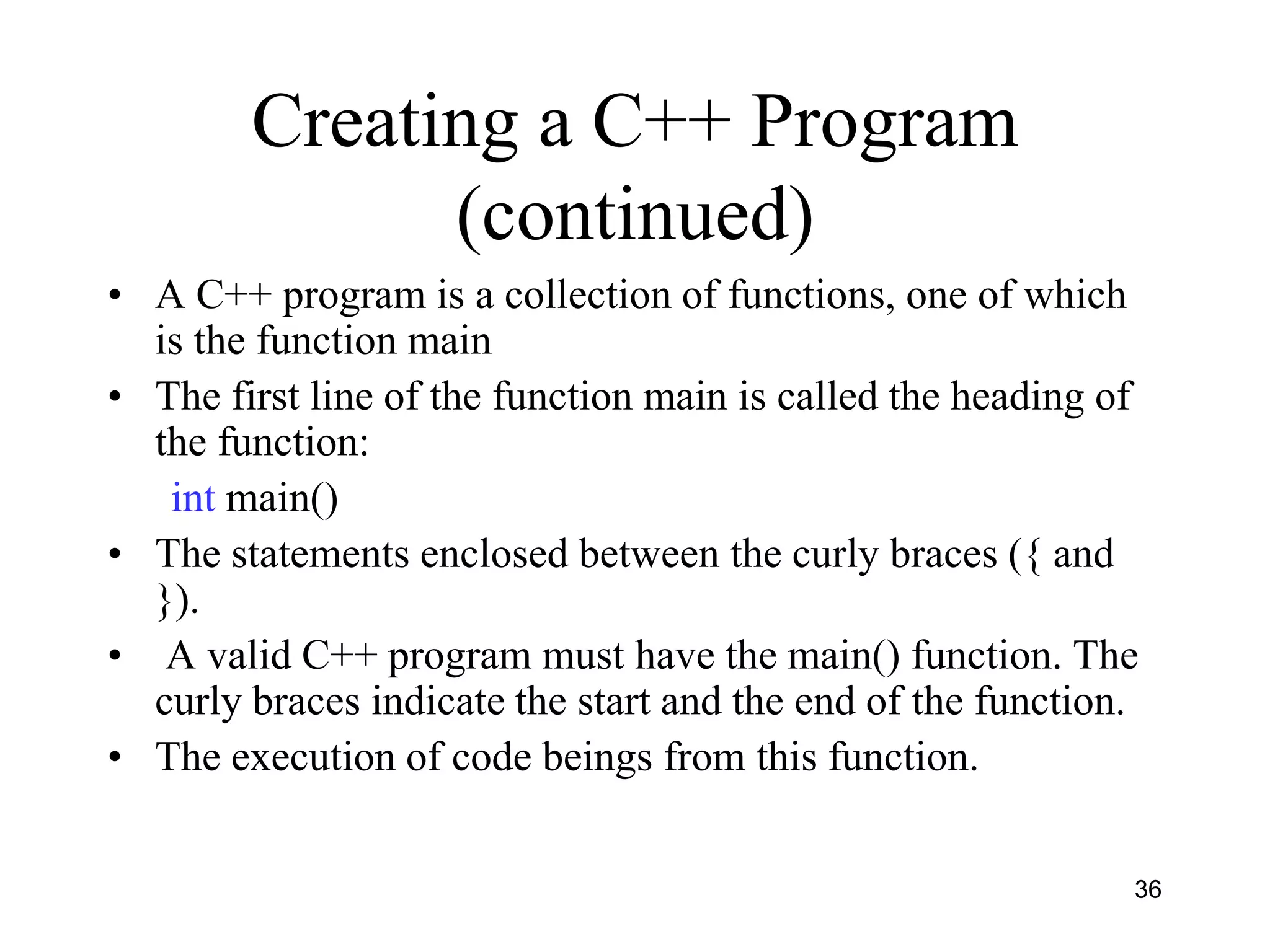 Creating a C++ Program (continued)

• A C++ program is a collection of functions, one of which is the function main
• The first line of the function main is called the heading of the function:
int main()
• The statements enclosed between the curly braces ({ and }).
• A valid C++ program must have the main() function. The curly braces indicate the start and the end of the function.
• The execution of code beings from this function.

36